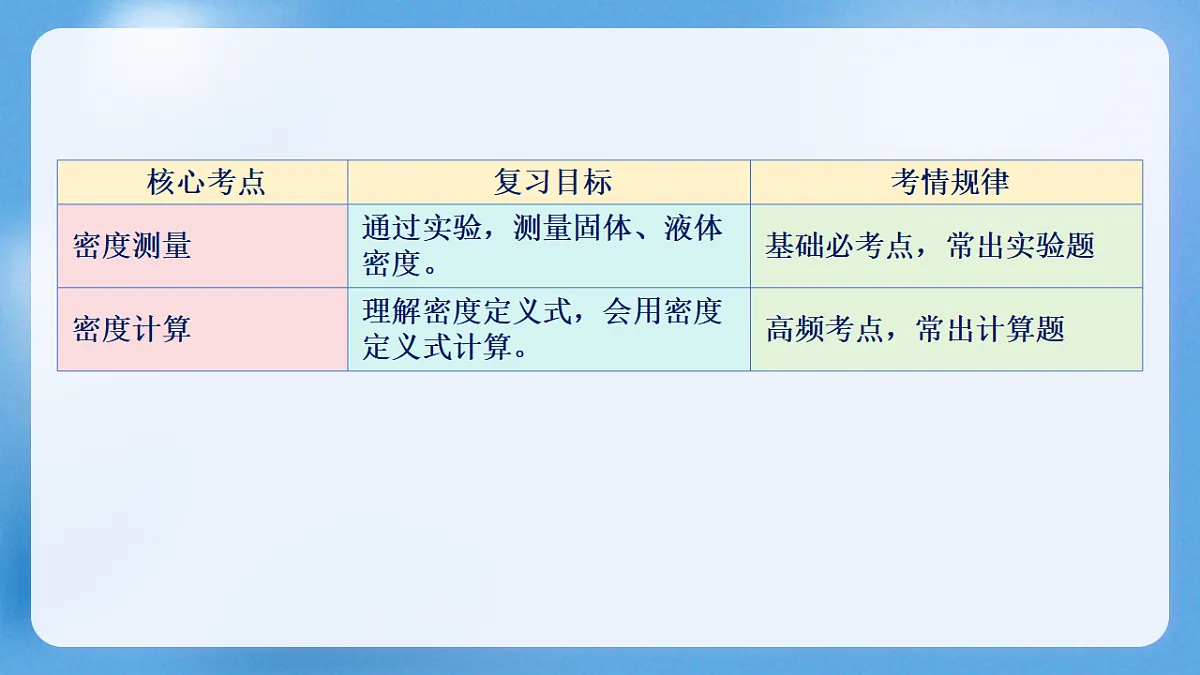 | 核心考点 | 复习目标 | 考情规律 |
|---|---|---|
| 密度测量 | 通过实验，测量固体、液体密度。 | 基础必考点，常出实验题 |
| 密度计算 | 理解密度定义式，会用密度定义式计算。 | 高频考点，常出计算题 |